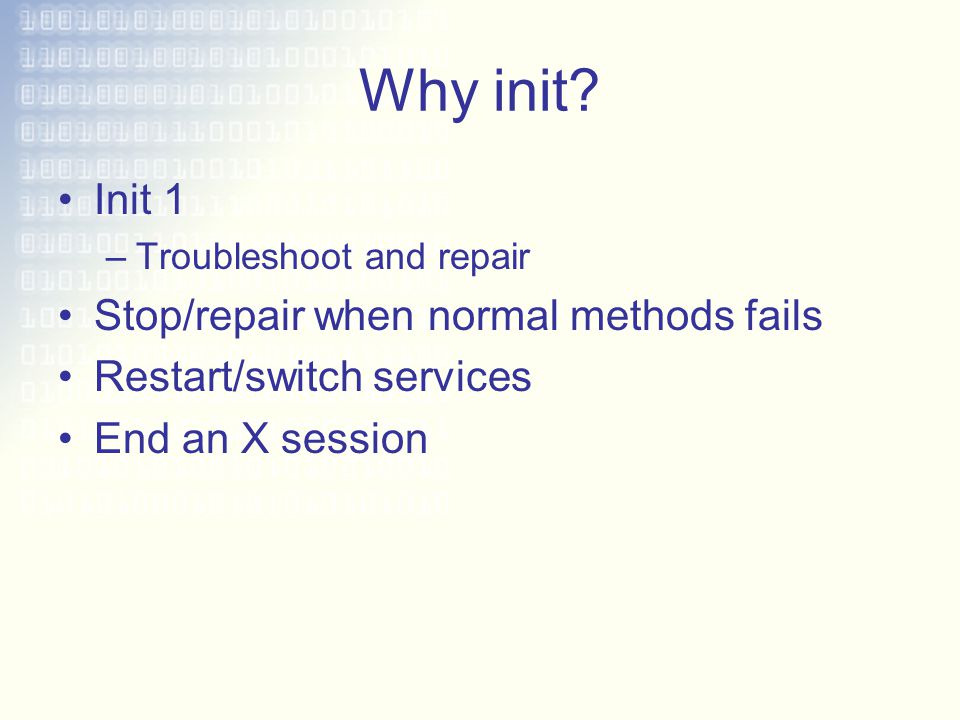 Why init?

• Init 1
– Troubleshoot and repair
• Stop/repair when normal methods fails
• Restart/switch services
• End an X session